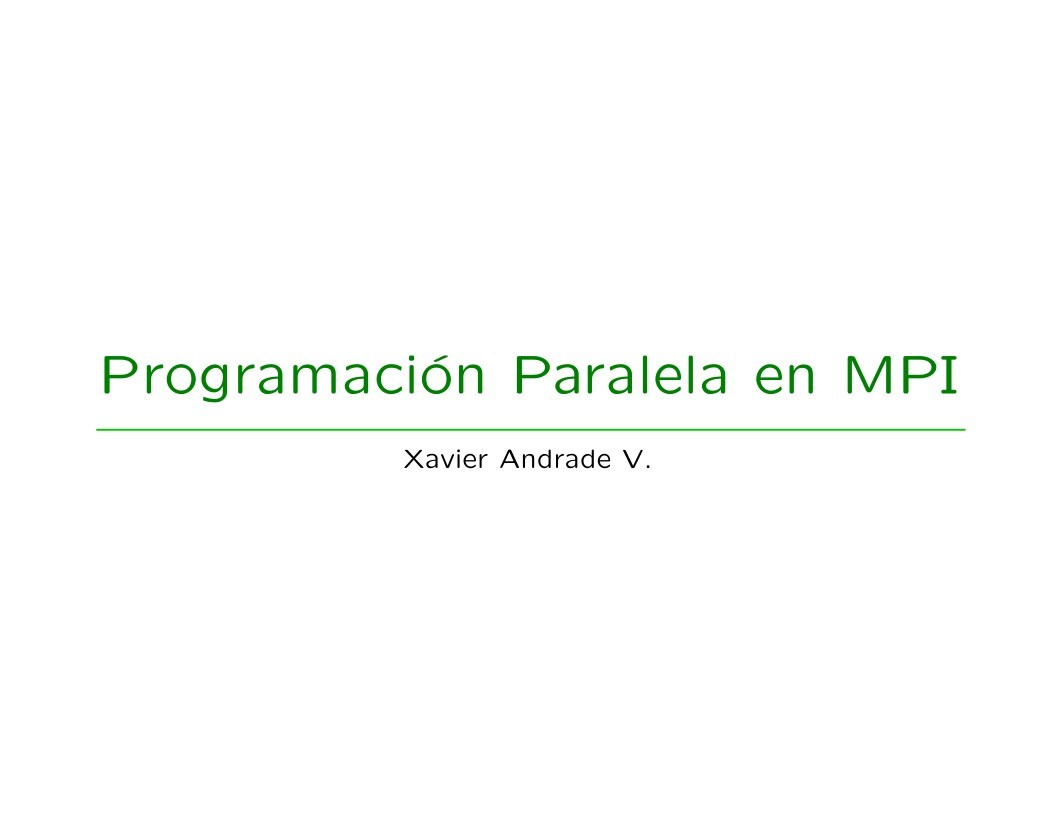 Programación Paralela en MPI

Xavier Andrade V.